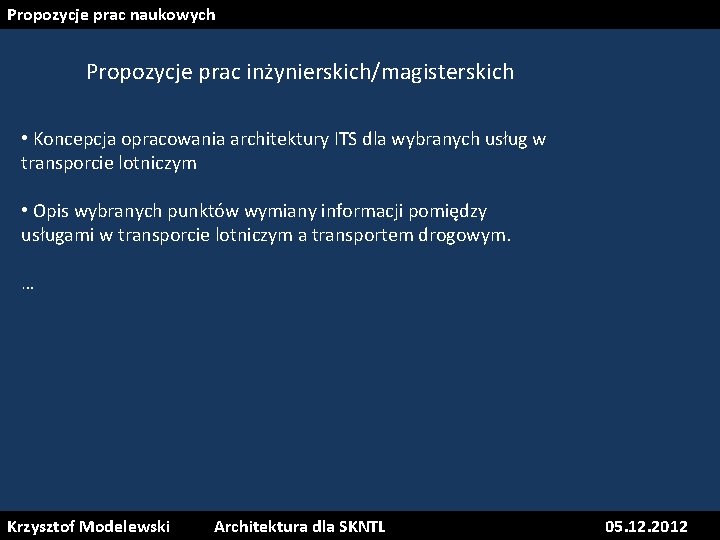 Propozycje prac naukowych

Propozycje prac inżynierskich/magisterskich

• Koncepcja opracowania architektury ITS dla wybranych usług w transporcie lotniczym

• Opis wybranych punktów wymiany informacji pomiędzy usługami w transporcie lotniczym a transportem drogowym.

…

Krzysztof Modelewski Architektura dla SKNTL 05.12.2012